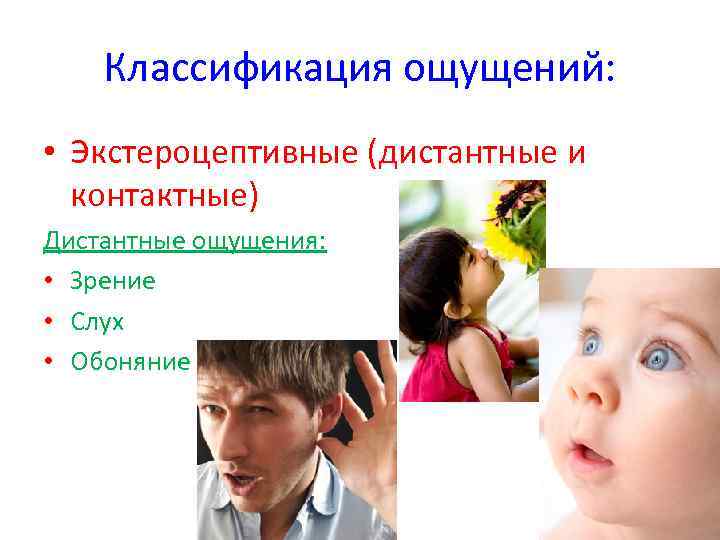 Классификация ощущений:

• Экстероцептивные (дистантные и контактные)

Дистантные ощущения:

• Зрение
• Слух
• Обоняние